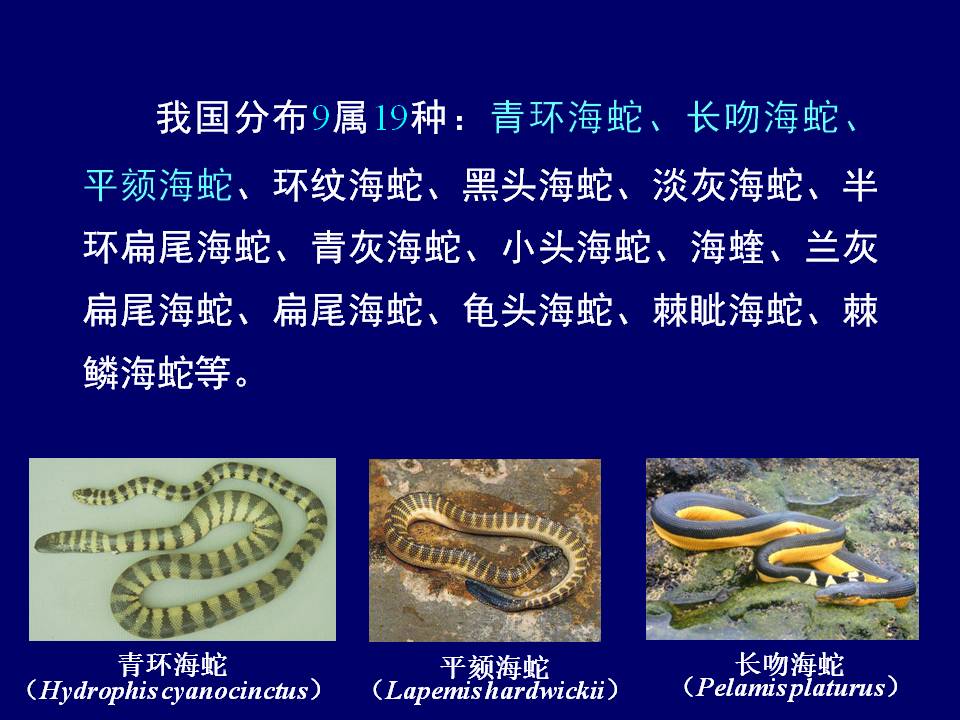 我国分布9属19种：青环海蛇、长吻海蛇、平颏海蛇、环纹海蛇、黑头海蛇、淡灰海蛇、半环扁尾海蛇、青灰海蛇、小头海蛇、海蝰、兰灰扁尾海蛇、扁尾海蛇、龟头海蛇、棘眦海蛇、棘鳞海蛇等。

青环海蛇
（Hydrophis cyanocinctus）

平颏海蛇
（Lapemis hardwickii）

长吻海蛇
（Pelamis platurus）